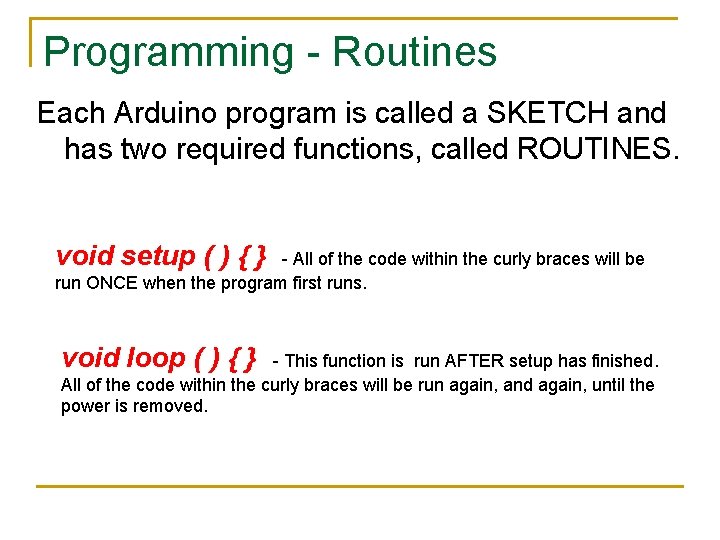 Programming - Routines

Each Arduino program is called a SKETCH and has two required functions, called ROUTINES.

void setup ( ) { } - All of the code within the curly braces will be run ONCE when the program first runs.

void loop ( ) { } - This function is run AFTER setup has finished. All of the code within the curly braces will be run again, and again, until the power is removed.